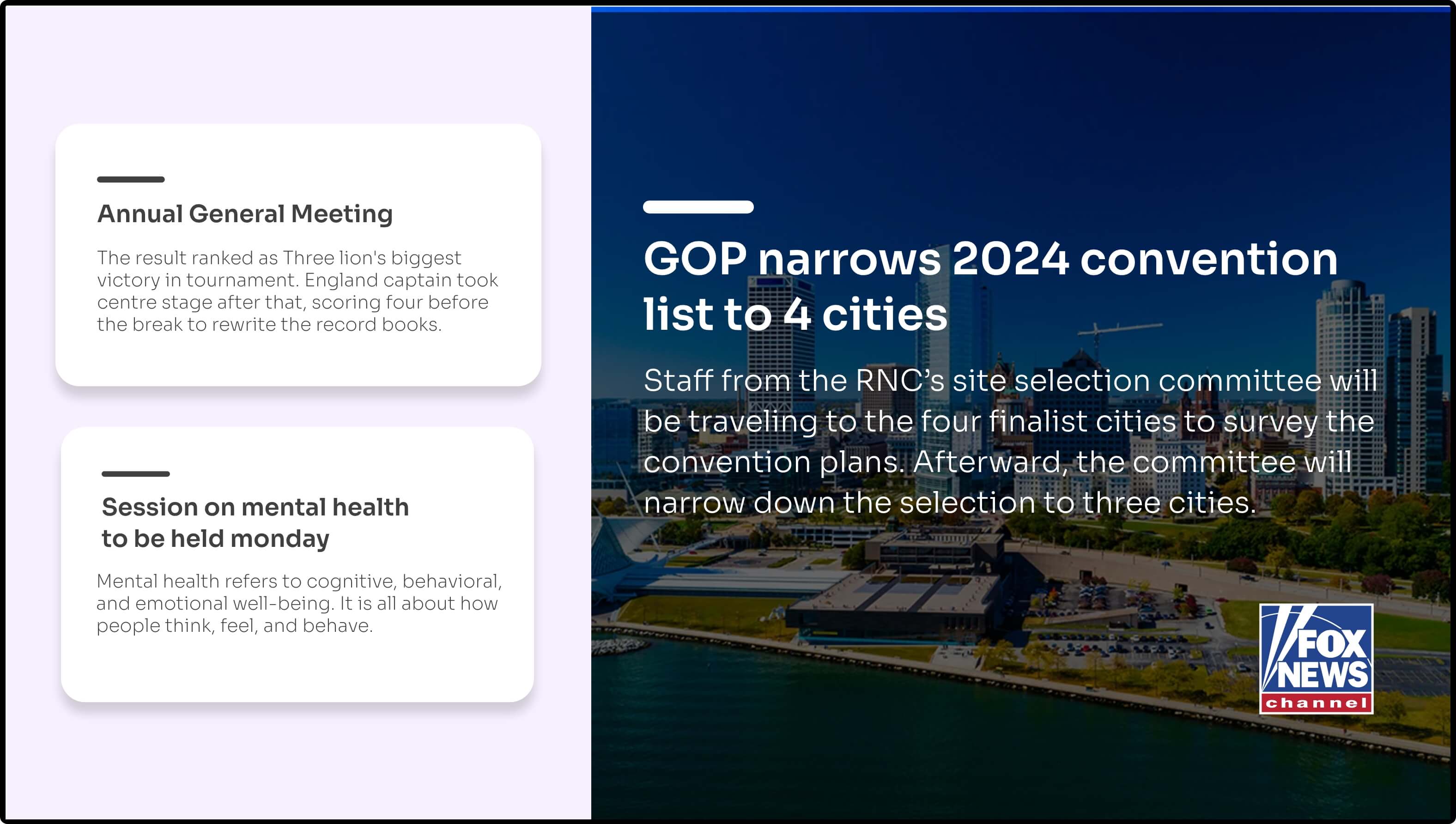 Annual General Meeting

The result ranked as Three lion's biggest victory in tournament. England captain took centre stage after that, scoring four before the break to rewrite the record books.

Session on mental health to be held monday

Mental health refers to cognitive, behavioral, and emotional well-being. It is all about how people think, feel, and behave.

GOP narrows 2024 convention list to 4 cities

Staff from the RNC's site selection committee will be traveling to the four finalist cities to survey the convention plans. Afterward, the committee will narrow down the selection to three cities.

FOX NEWS channel